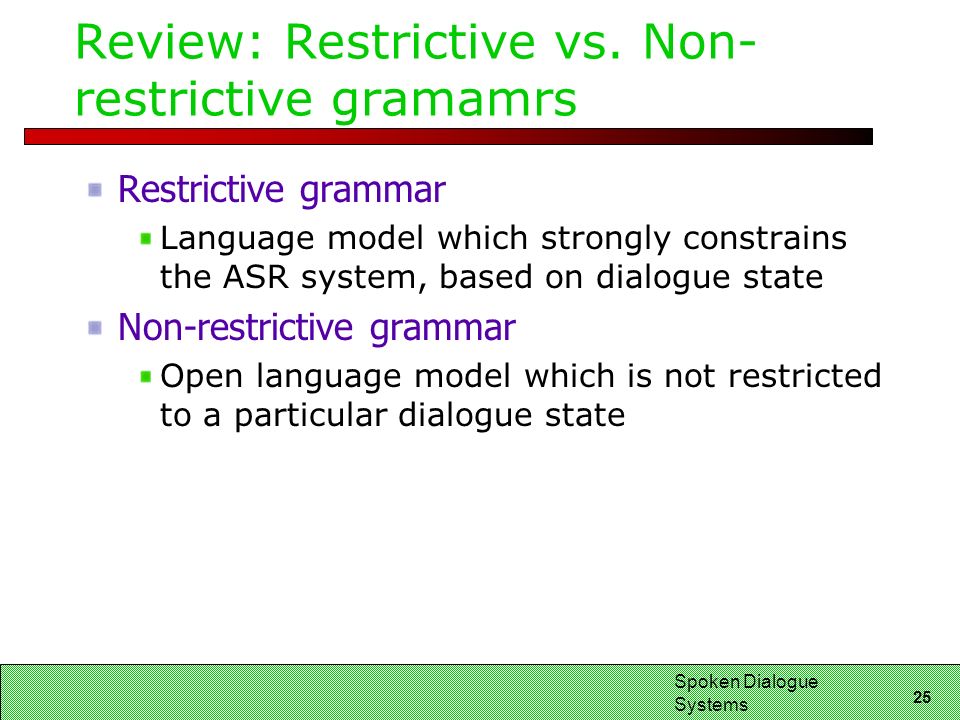 Review: Restrictive vs. Non-restrictive gramamrs

Restrictive grammar

Language model which strongly constrains the ASR system, based on dialogue state

Non-restrictive grammar

Open language model which is not restricted to a particular dialogue state

Spoken Dialogue Systems

25